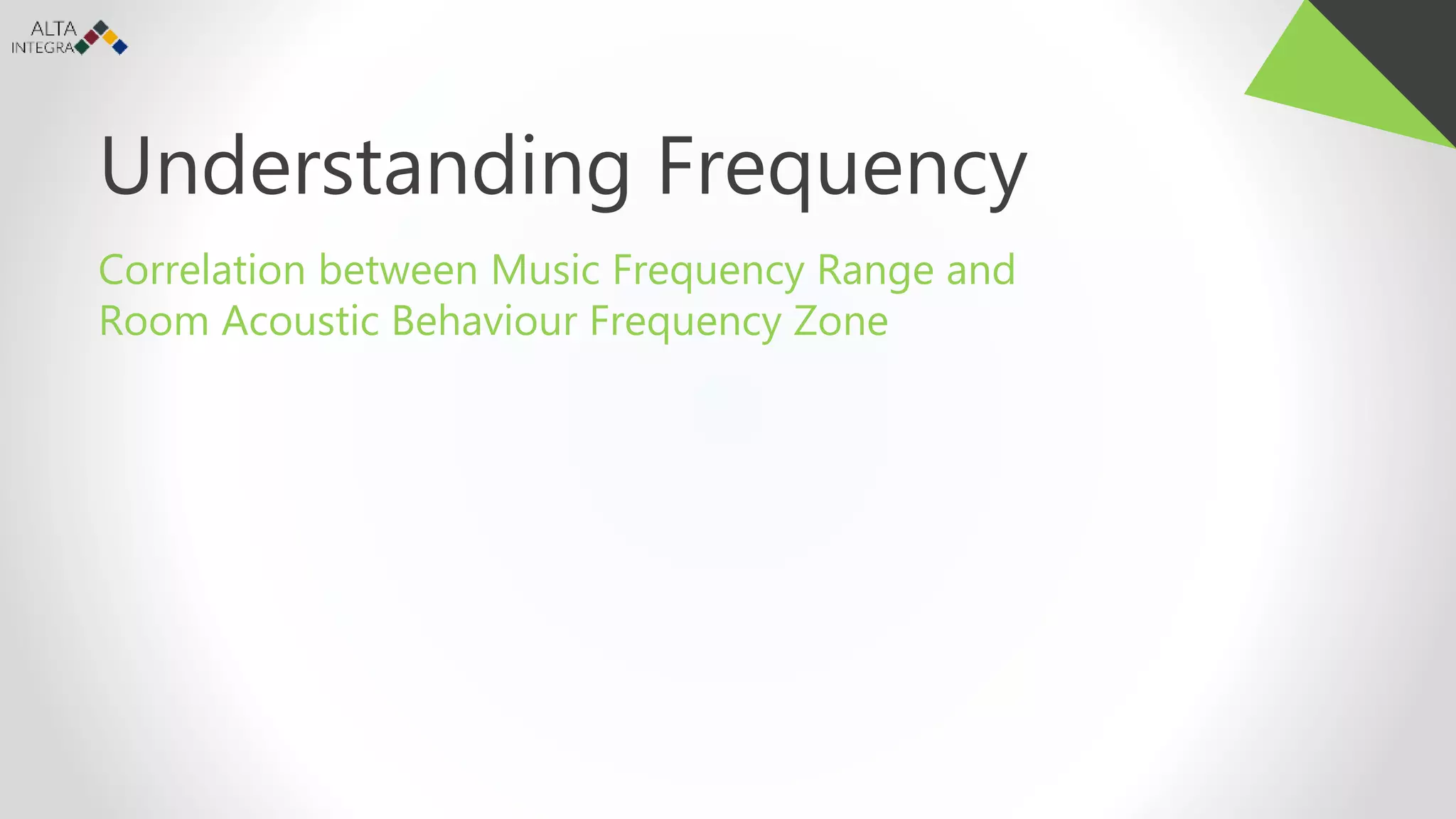 ALTA
INTEGRA

Understanding Frequency

Correlation between Music Frequency Range and Room Acoustic Behaviour Frequency Zone